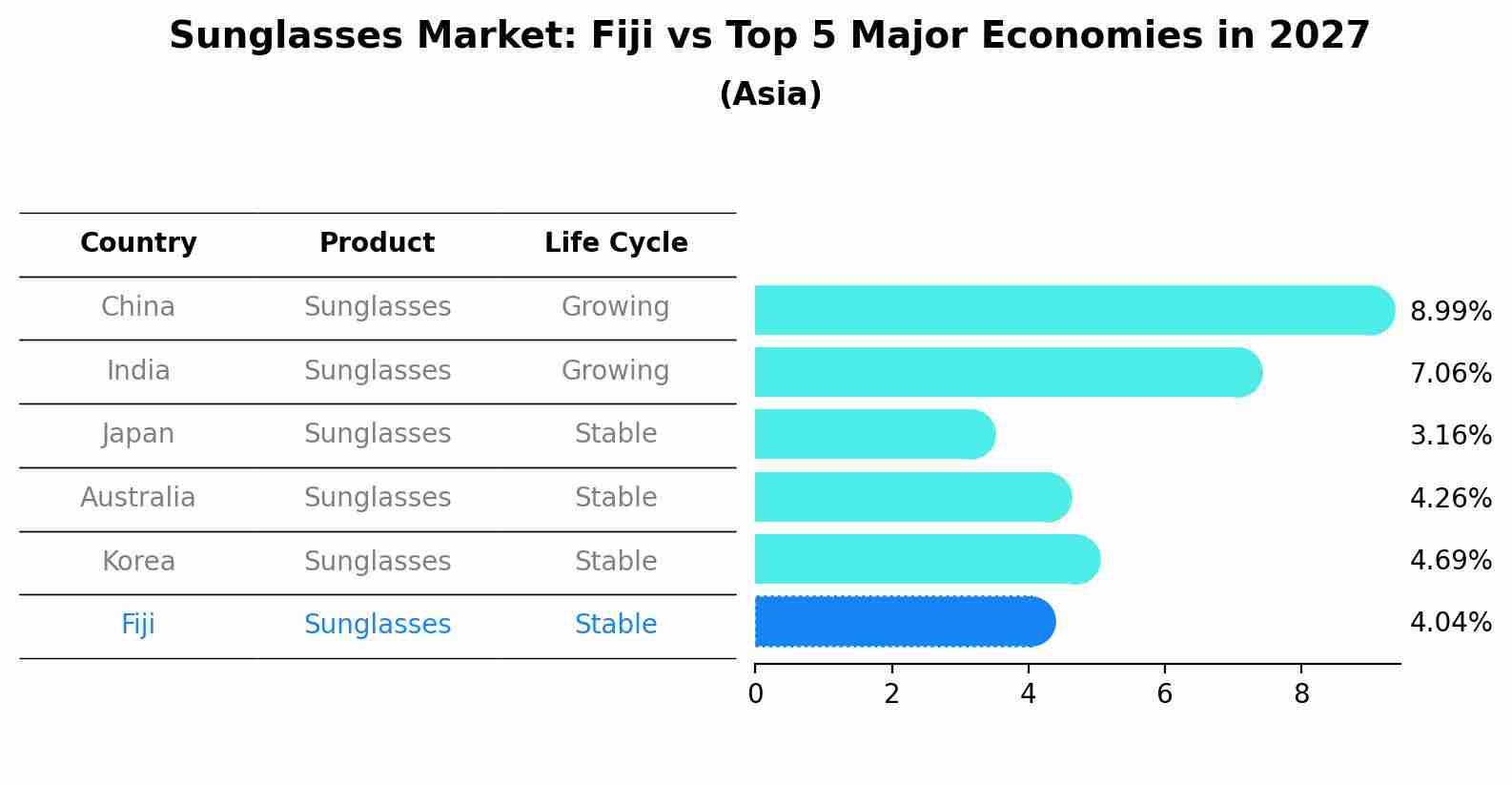 Sunglasses Market: Fiji vs Top 5 Major Economies in 2027
(Asia)

| Country | Product | Life Cycle |
|---|---|---|
| China | Sunglasses | Growing |
| India | Sunglasses | Growing |
| Japan | Sunglasses | Stable |
| Australia | Sunglasses | Stable |
| Korea | Sunglasses | Stable |
| Fiji | Sunglasses | Stable |

8.99%
7.06%
3.16%
4.26%
4.69%
4.04%

0 2 4 6 8